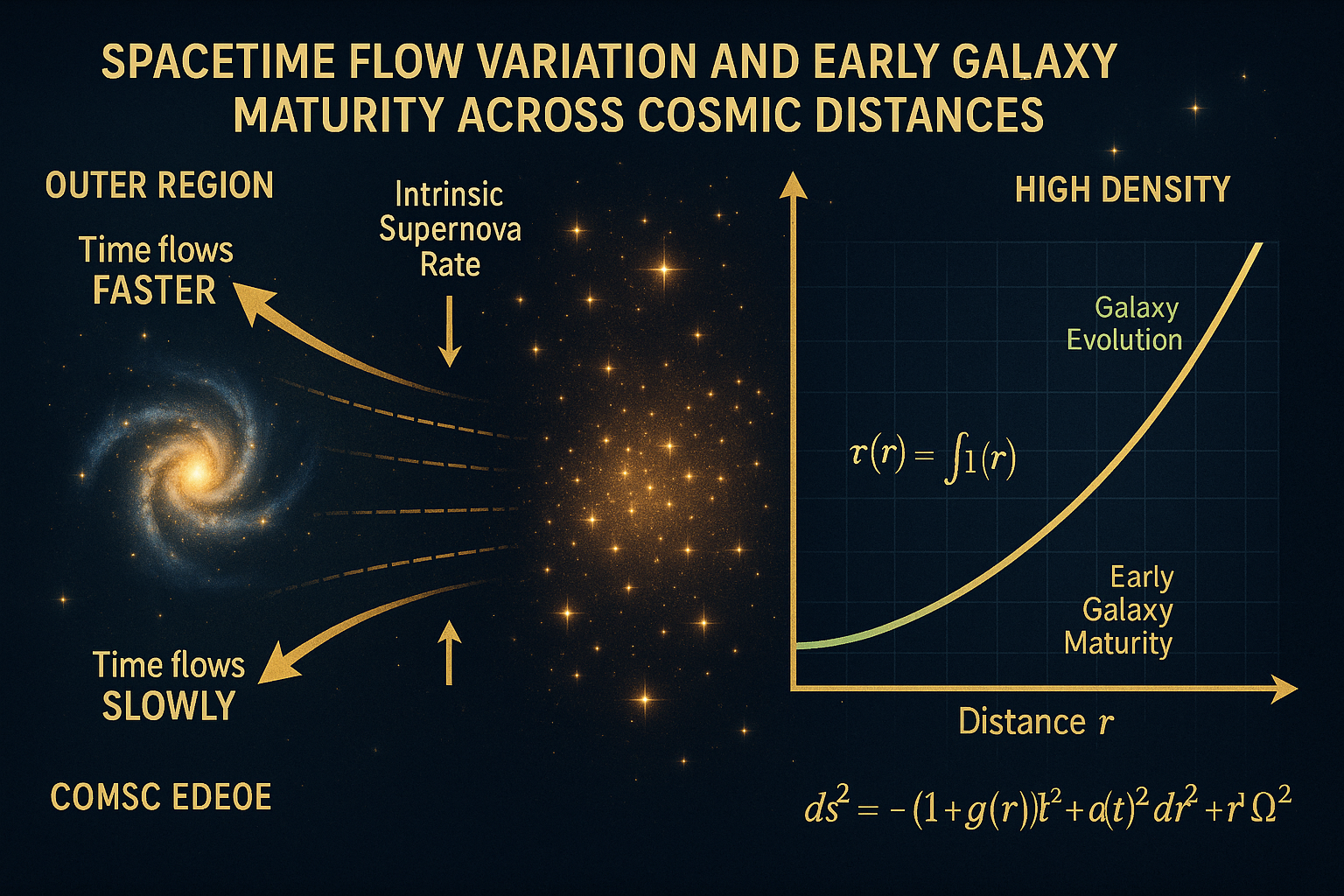 SPACETIME FLOW VARIATION AND EARLY GALAXY MATURITY ACROSS COSMIC DISTANCES

OUTER REGION

Time flows FASTER

Intrinsic Supernova Rate

Time flows SLOWLY

COMSC EDEOE

HIGH DENSITY

Galaxy Evolution

$\tau(r) = \int 1(r)$

Early Galaxy Maturity

Distance $r$

$ds^2 = -(1+g(r))t^2 + a(t)^2 dr^2 + r^1 \Omega^2$